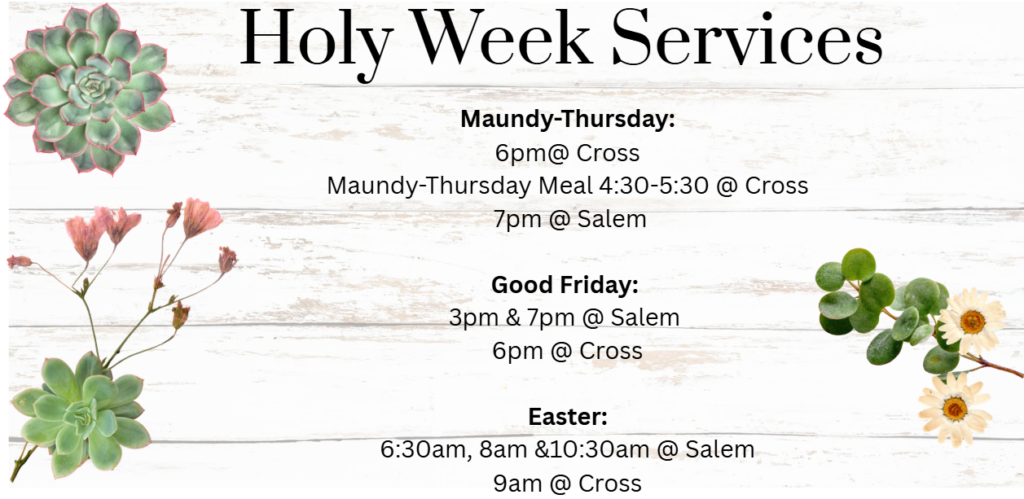 Holy Week Services

Maundy-Thursday:
6pm@ Cross
Maundy-Thursday Meal 4:30-5:30 @ Cross
7pm @ Salem

Good Friday:
3pm & 7pm @ Salem
6pm @ Cross

Easter:
6:30am, 8am &10:30am @ Salem
9am @ Cross